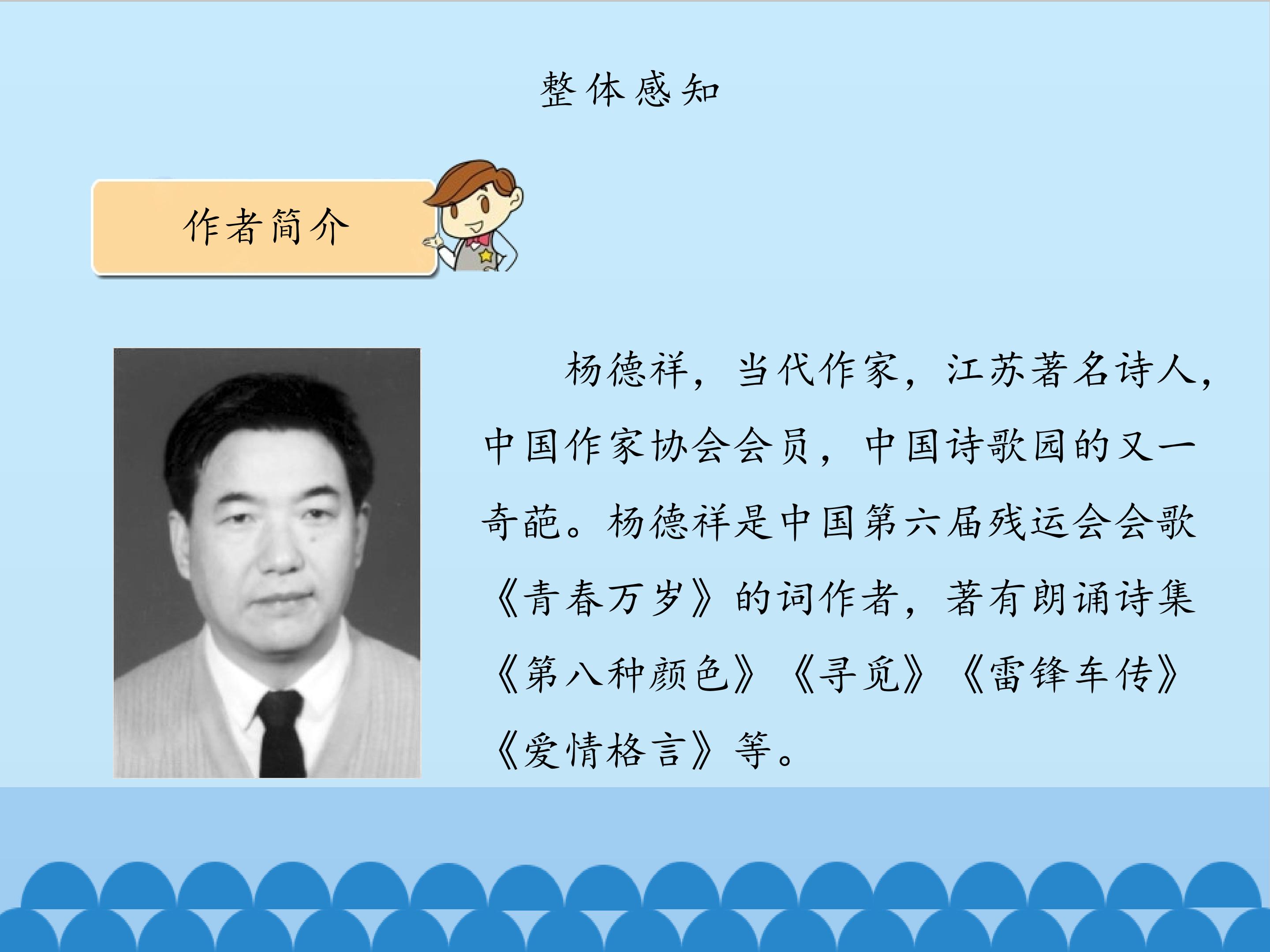 整体感知

作者简介

杨德祥，当代作家，江苏著名诗人，中国作家协会会员，中国诗歌园的又一奇葩。杨德祥是中国第六届残运会会歌《青春万岁》的词作者，著有朗诵诗集《第八种颜色》《寻觅》《雷锋车传》《爱情格言》等。